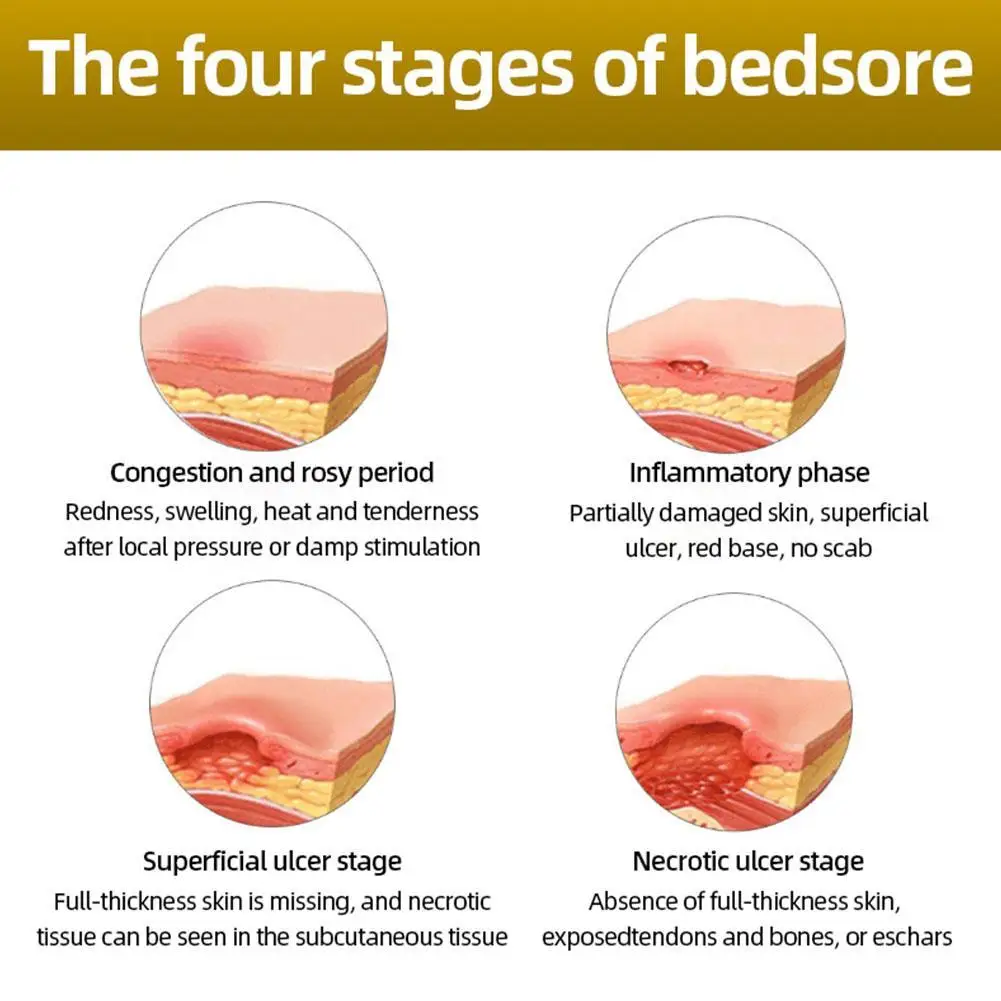 The four stages of bedsore

Congestion and rosy period
Redness, swelling, heat and tenderness after local pressure or damp stimulation

Inflammatory phase
Partially damaged skin, superficial ulcer, red base, no scab

Superficial ulcer stage
Full-thickness skin is missing, and necrotic tissue can be seen in the subcutaneous tissue

Necrotic ulcer stage
Absence of full-thickness skin, exposedtendons and bones, or eschars